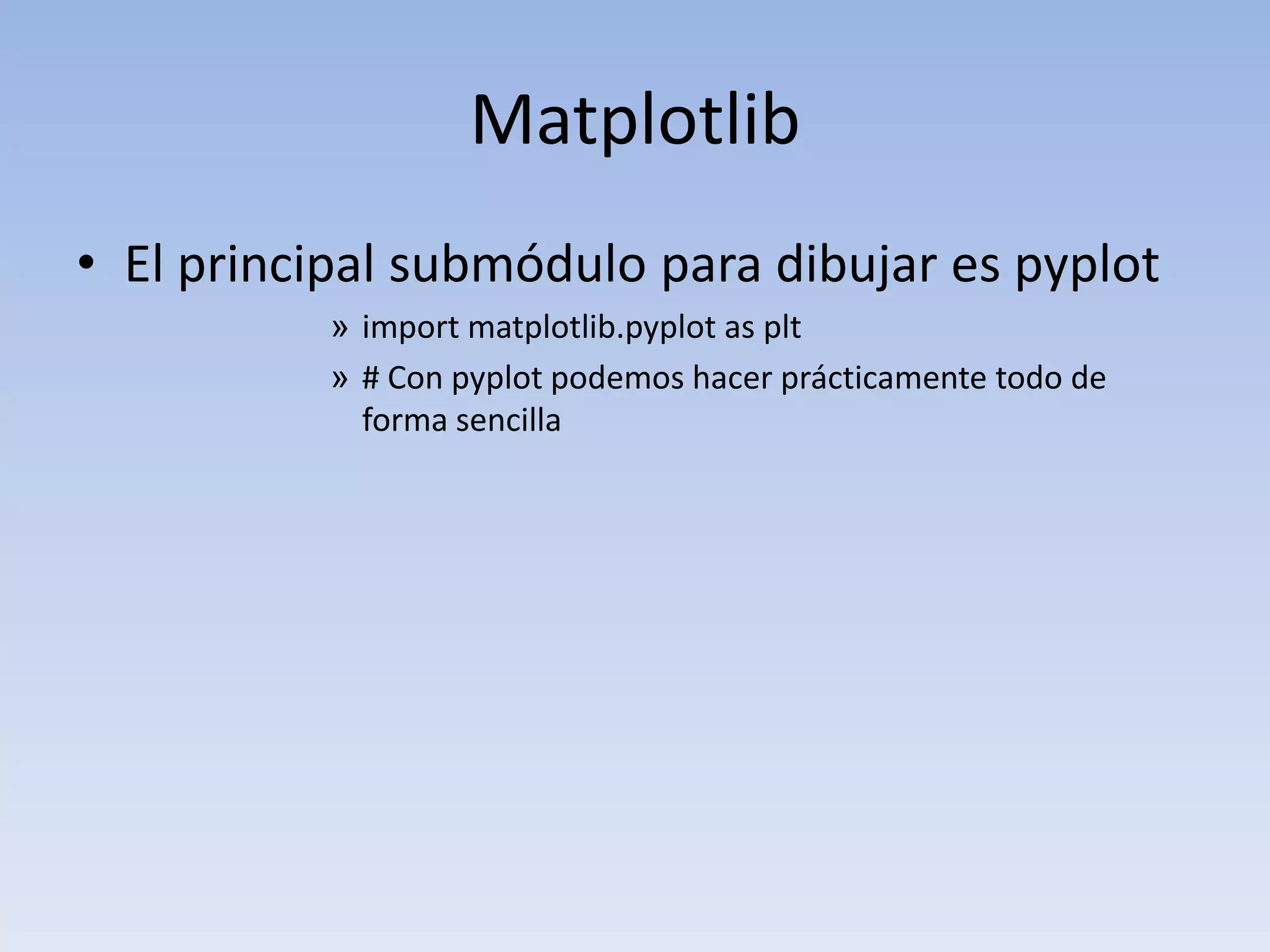 Matplotlib

• El principal submódulo para dibujar es pyplot

» import matplotlib.pyplot as plt

» # Con pyplot podemos hacer prácticamente todo de forma sencilla